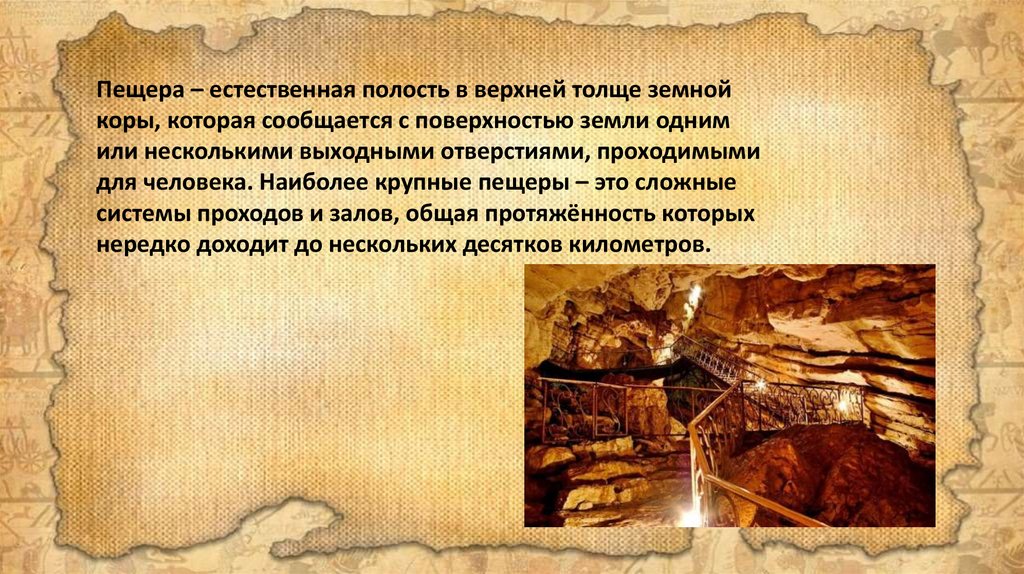 Пещера – естественная полость в верхней толще земной коры, которая сообщается с поверхностью земли одним или несколькими выходными отверстиями, проходимыми для человека. Наиболее крупные пещеры – это сложные системы проходов и залов, общая протяжённость которых нередко доходит до нескольких десятков километров.